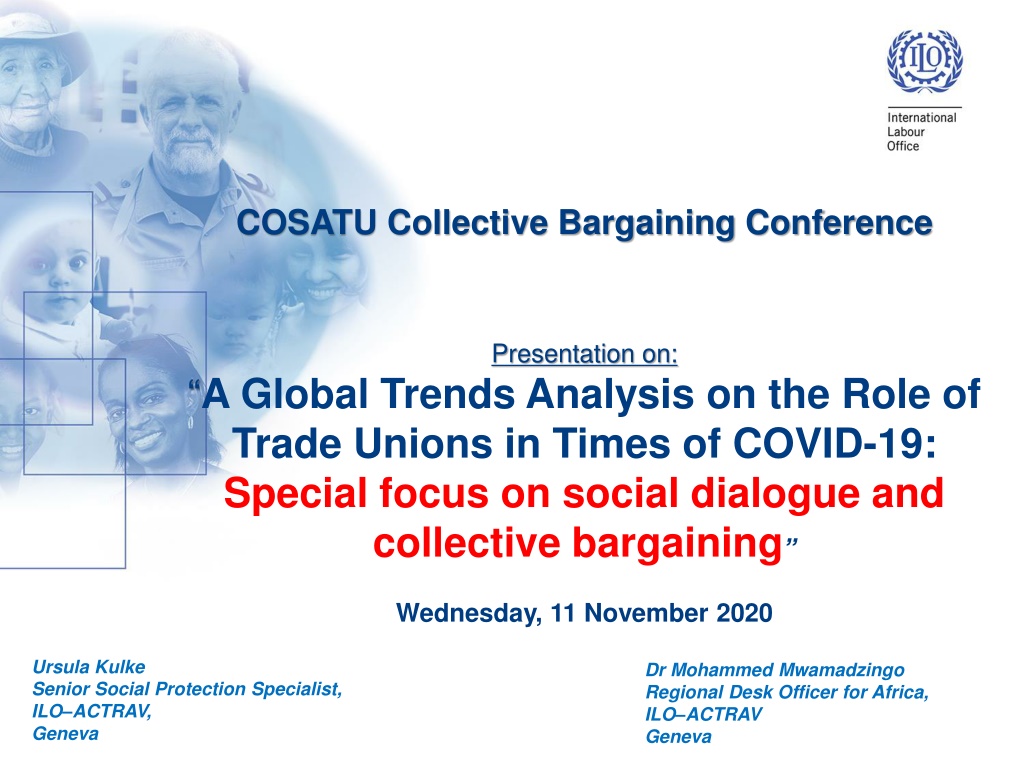 ILO

International Labour Office

COSATU Collective Bargaining Conference

Presentation on:

“A Global Trends Analysis on the Role of Trade Unions in Times of COVID-19: Special focus on social dialogue and collective bargaining”

Wednesday, 11 November 2020

Ursula Kulke
Senior Social Protection Specialist,
ILO–ACTRAV,
Geneva

Dr Mohammed Mwamadzingo
Regional Desk Officer for Africa,
ILO–ACTRAV
Geneva